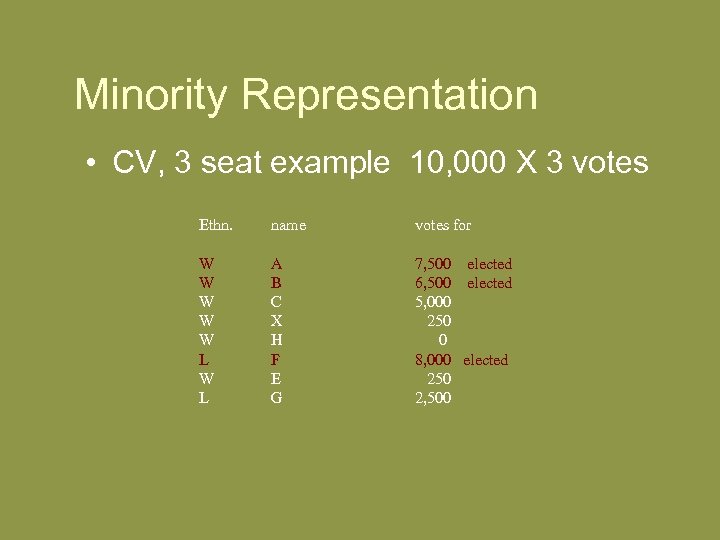 Minority Representation

• CV, 3 seat example 10,000 X 3 votes

| Ethn. | name | votes for | |
|---|---|---|---|
| W | A | 7,500 | elected |
| W | B | 6,500 | elected |
| W | C | 5,000 | |
| W | X | 250 | |
| W | H | 0 | |
| L | F | 8,000 | elected |
| W | E | 250 | |
| L | G | 2,500 | |